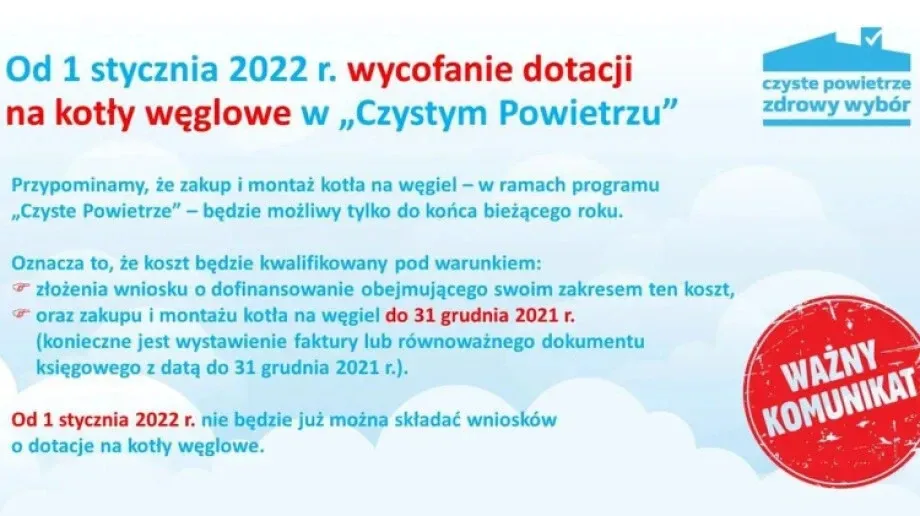 Od 1 stycznia 2022 r. wycofanie dotacji na kotły węglowe w „Czystym Powietrzu”

czyste powietrze
zdrowy wybór

Przypominamy, że zakup i montaż kotła na węgiel – w ramach programu „Czyste Powietrze” – będzie możliwy tylko do końca bieżącego roku.

Oznacza to, że koszt będzie kwalifikowany pod warunkiem:
złożenia wniosku o dofinansowanie obejmującego swoim zakresem ten koszt,
oraz zakupu i montażu kotła na węgiel do 31 grudnia 2021 r. (konieczne jest wystawienie faktury lub równoważnego dokumentu księgowego z datą do 31 grudnia 2021 r.).

Od 1 stycznia 2022 r. nie będzie już można składać wniosków o dotacje na kotły węglowe.

WAŻNY KOMUNIKAT